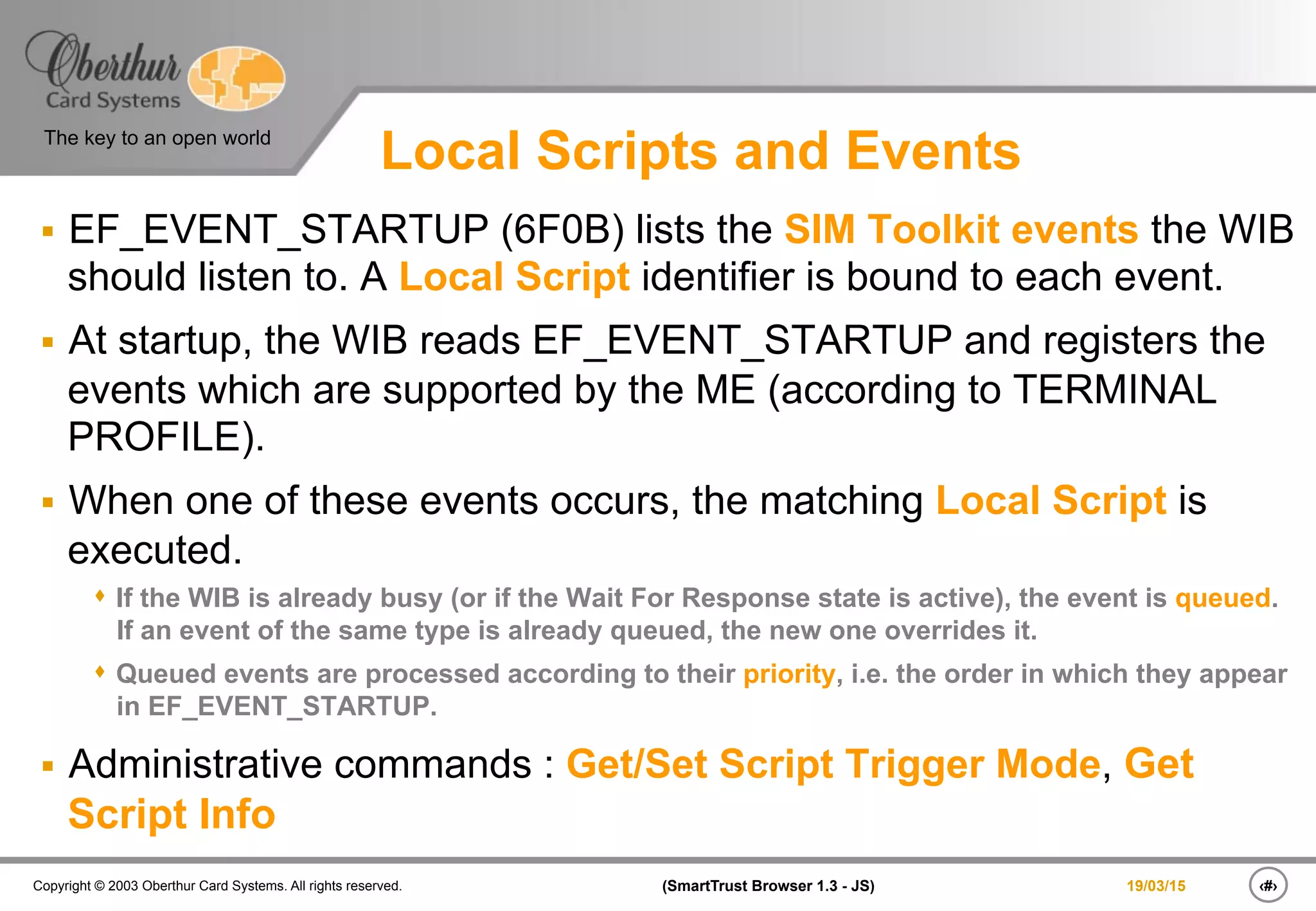 Oberthur
Card Systems
The key to an open world

Local Scripts and Events

▪ EF_EVENT_STARTUP (6F0B) lists the SIM Toolkit events the WIB should listen to. A Local Script identifier is bound to each event.

▪ At startup, the WIB reads EF_EVENT_STARTUP and registers the events which are supported by the ME (according to TERMINAL PROFILE).

▪ When one of these events occurs, the matching Local Script is executed.

♦ If the WIB is already busy (or if the Wait For Response state is active), the event is queued. If an event of the same type is already queued, the new one overrides it.

♦ Queued events are processed according to their priority, i.e. the order in which they appear in EF_EVENT_STARTUP.

▪ Administrative commands : Get/Set Script Trigger Mode, Get Script Info

Copyright © 2003 Oberthur Card Systems. All rights reserved.

(SmartTrust Browser 1.3 - JS)

19/03/15

‹#›